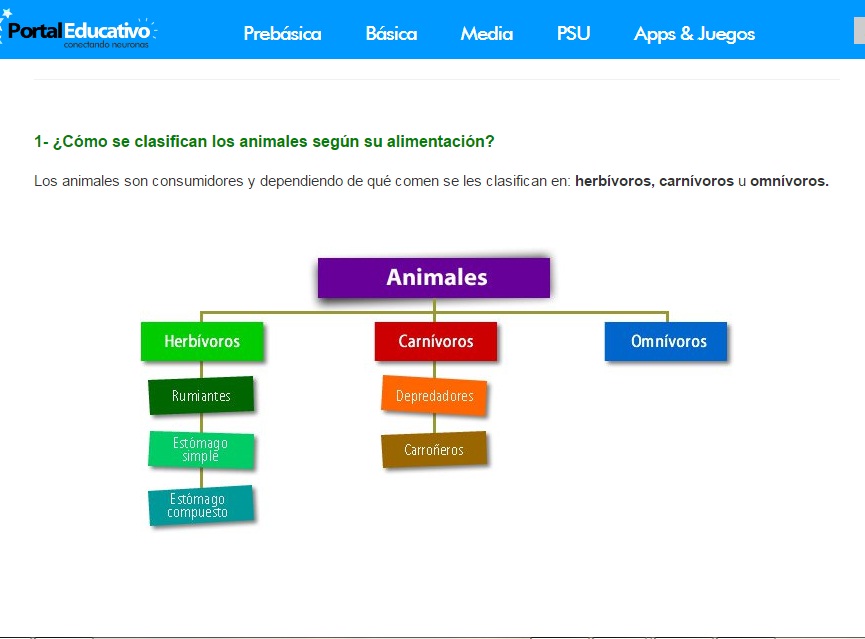 PortalEducativo
conectando neuronas

Prebásica Básica Media PSU Apps & Juegos

1- ¿Cómo se clasifican los animales según su alimentación?

Los animales son consumidores y dependiendo de qué comen se les clasifican en: herbívoros, carnívoros u omnívoros.

Animales

Herbívoros

Rumiantes

Estómago simple

Estómago compuesto

Carnívoros

Depredadores

Carroñeros

Omnívoros